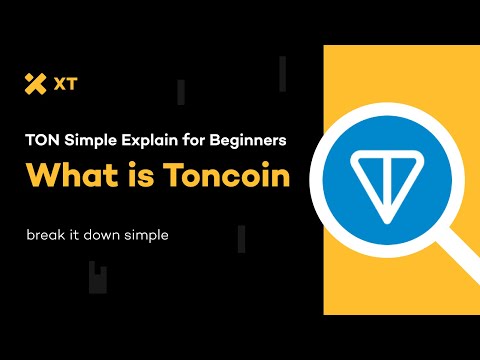 XT

TON Simple Explain for Beginners

What is Toncoin

break it down simple